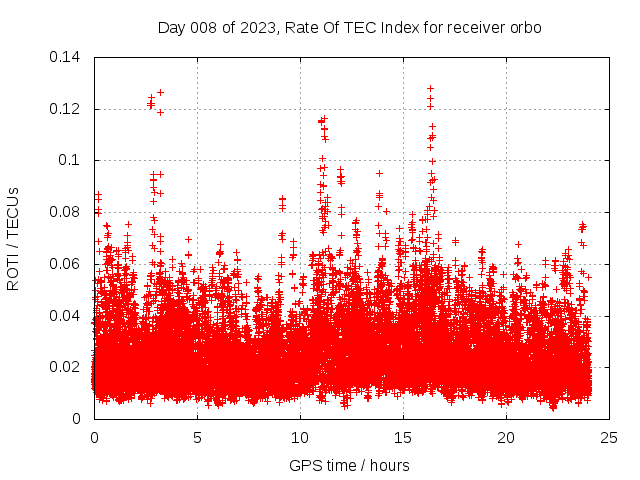 Day 008 of 2023, Rate Of TEC Index for receiver orbo

ROTI / TECUs

0.14
0.12
0.1
0.08
0.06
0.04
0.02
0

0
5
10
15
20
25

GPS time / hours